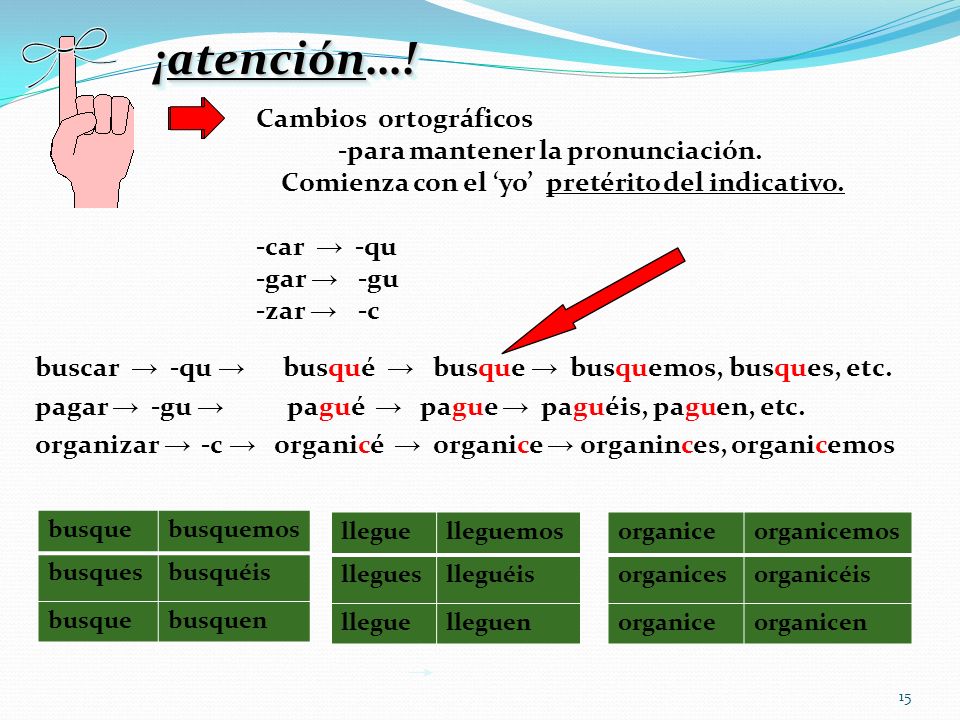 ¡atención…!

Cambios ortográficos
-para mantener la pronunciación.
Comienza con el 'yo' pretérito del indicativo.

-car → -qu
-gar → -gu
-zar → -c

buscar → -qu → busqué → busque → busquemos, busques, etc.
pagar → -gu → pagué → pague → paguéis, paguen, etc.
organizar → -c → organicé → organice → organinces, organicemos

| busque | busquemos |
|---|---|
| busques | busquéis |
| busque | busquen |

| llegue | lleguemos |
|---|---|
| llegues | lleguéis |
| llegue | lleguen |

| organice | organicemos |
|---|---|
| organices | organicéis |
| organice | organicen |

15